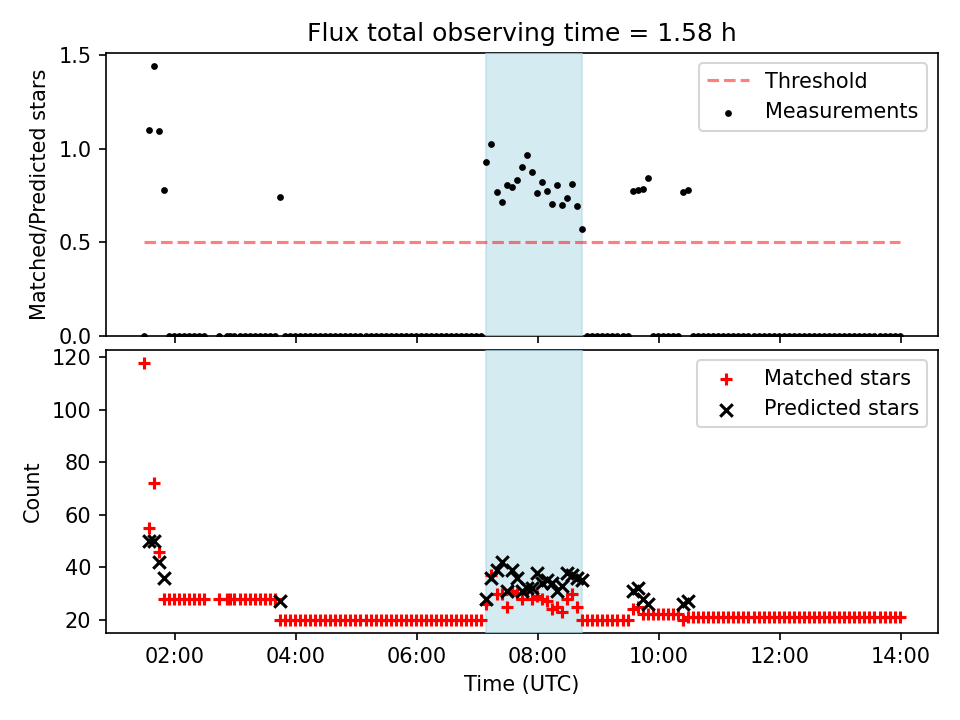 Flux total observing time = 1.58 h

Matched/Predicted stars

1.5
1.0
0.5
0.0

Threshold
Measurements

Count

120
100
80
60
40
20

Matched stars
Predicted stars

02:00
04:00
06:00
08:00
10:00
12:00
14:00

Time (UTC)